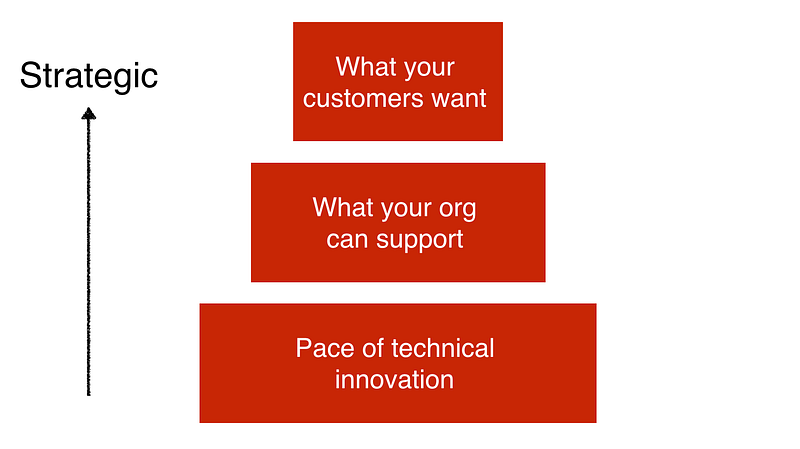 Strategic

What your customers want

What your org can support

Pace of technical innovation